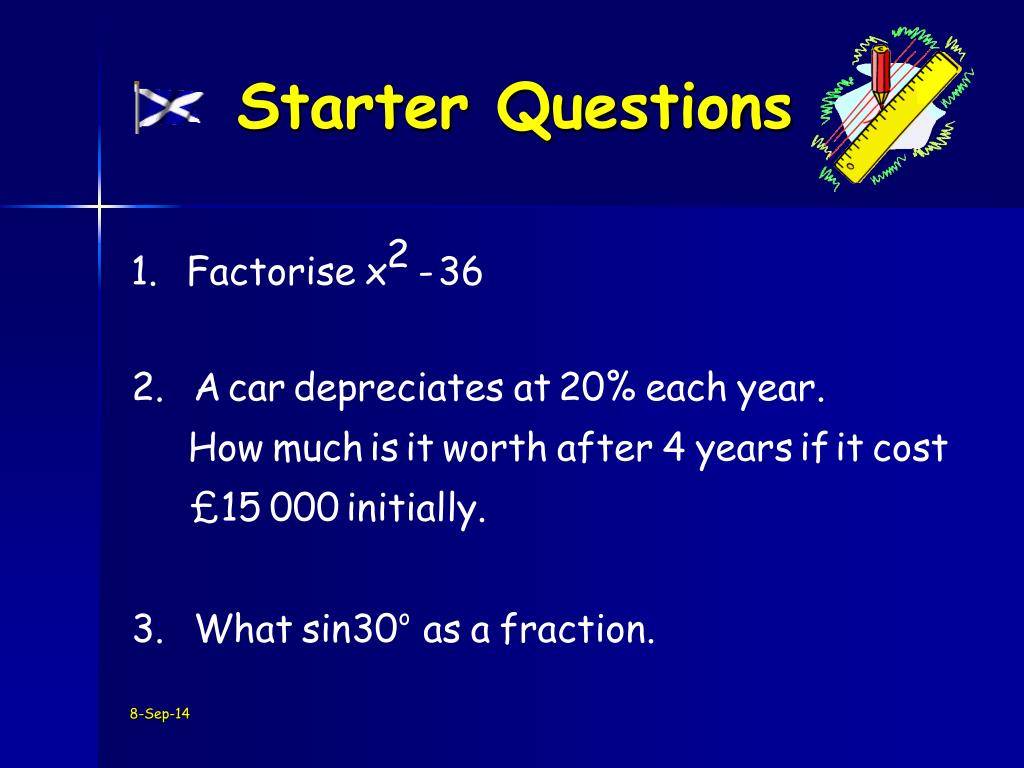 Starter Questions

1. Factorise $x^2 - 36$

2. A car depreciates at 20% each year. How much is it worth after 4 years if it cost £15 000 initially.

3. What $\sin 30^\circ$ as a fraction.

8-Sep-14